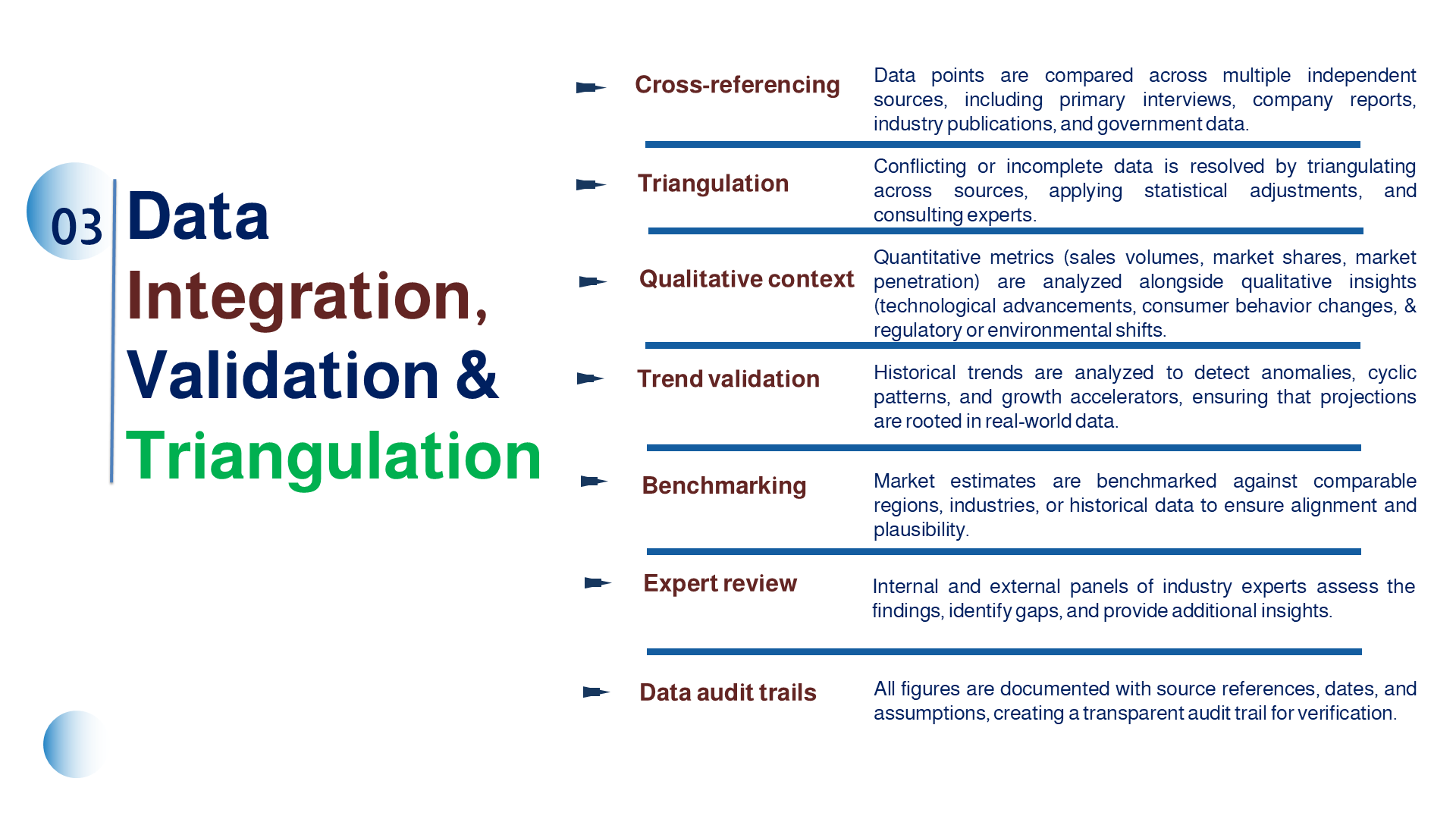 03 Data Integration, Validation & Triangulation

Cross-referencing
Data points are compared across multiple independent sources, including primary interviews, company reports, industry publications, and government data.

Triangulation
Conflicting or incomplete data is resolved by triangulating across sources, applying statistical adjustments, and consulting experts.

Qualitative context
Quantitative metrics (sales volumes, market shares, market penetration) are analyzed alongside qualitative insights (technological advancements, consumer behavior changes, & regulatory or environmental shifts.

Trend validation
Historical trends are analyzed to detect anomalies, cyclic patterns, and growth accelerators, ensuring that projections are rooted in real-world data.

Benchmarking
Market estimates are benchmarked against comparable regions, industries, or historical data to ensure alignment and plausibility.

Expert review
Internal and external panels of industry experts assess the findings, identify gaps, and provide additional insights.

Data audit trails
All figures are documented with source references, dates, and assumptions, creating a transparent audit trail for verification.